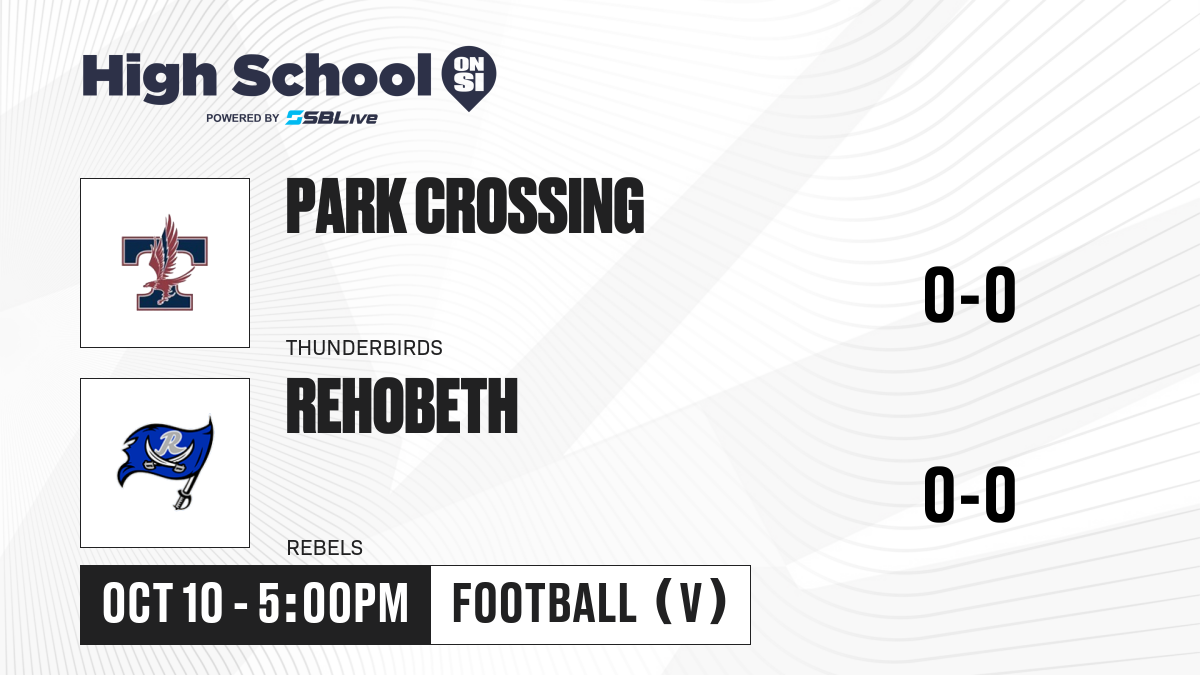 High School ON SI
POWERED BY SBLive

PARK CROSSING
THUNDERBIRDS
0-0

REHOBETH
REBELS
0-0

OCT 10 - 5:00PM
FOOTBALL (V)